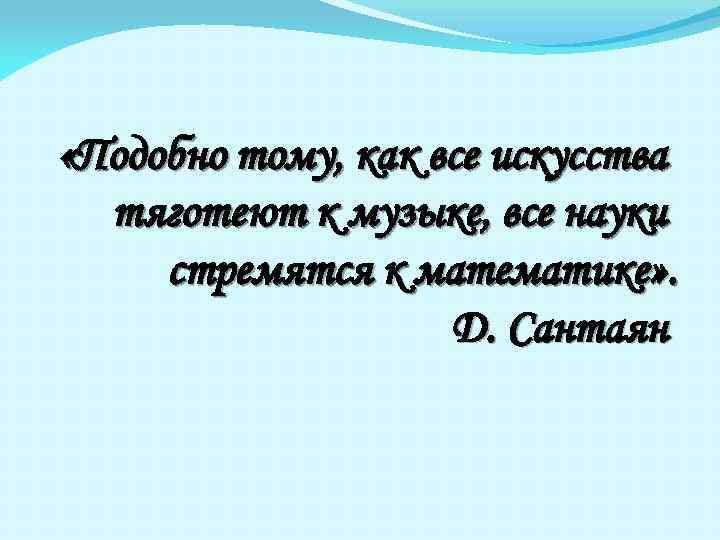 «Подобно тому, как все искусства тяготеют к музыке, все науки стремятся к математике».

Д. Сантаян